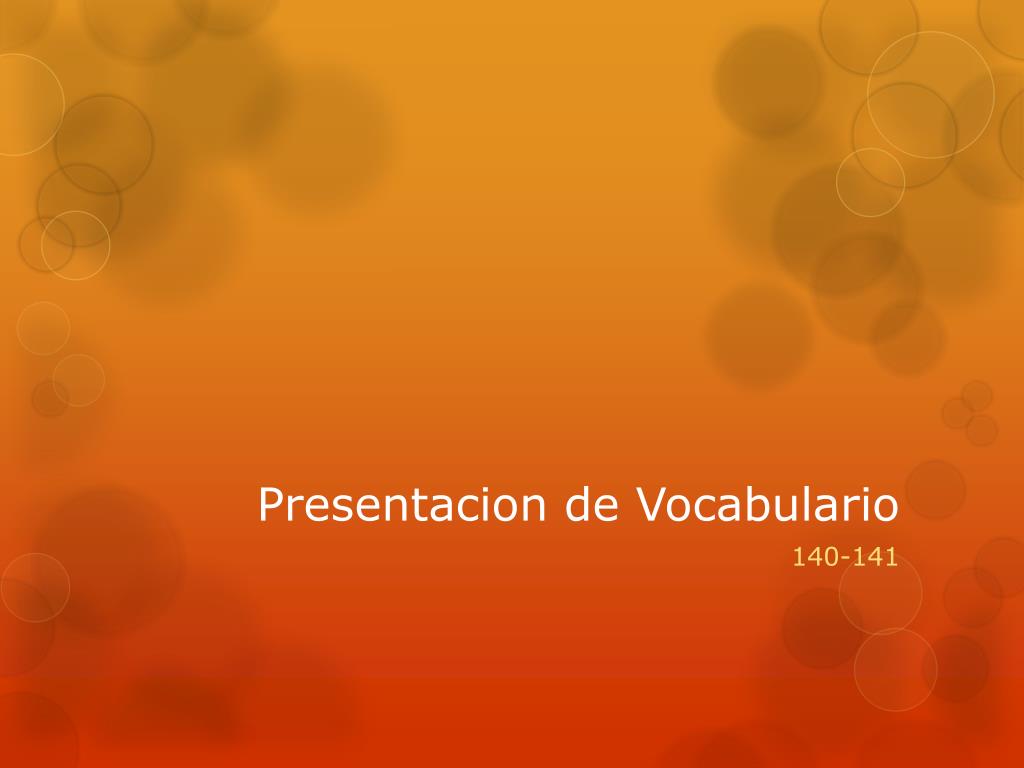 Presentacion de Vocabulario

140-141